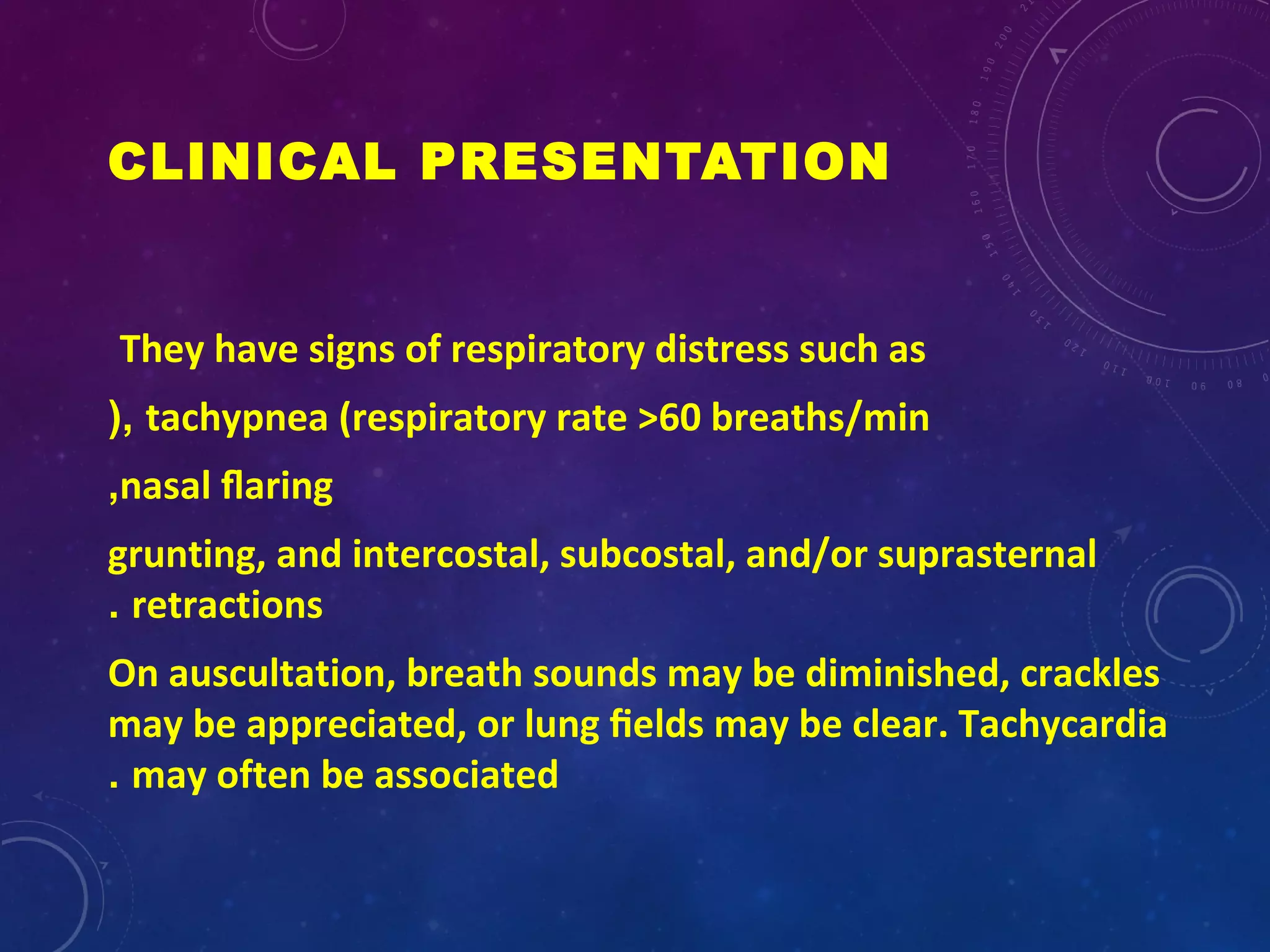 CLINICAL PRESENTATION

They have signs of respiratory distress such as

), tachypnea (respiratory rate >60 breaths/min

,nasal flaring

grunting, and intercostal, subcostal, and/or suprasternal . retractions

On auscultation, breath sounds may be diminished, crackles may be appreciated, or lung fields may be clear. Tachycardia . may often be associated